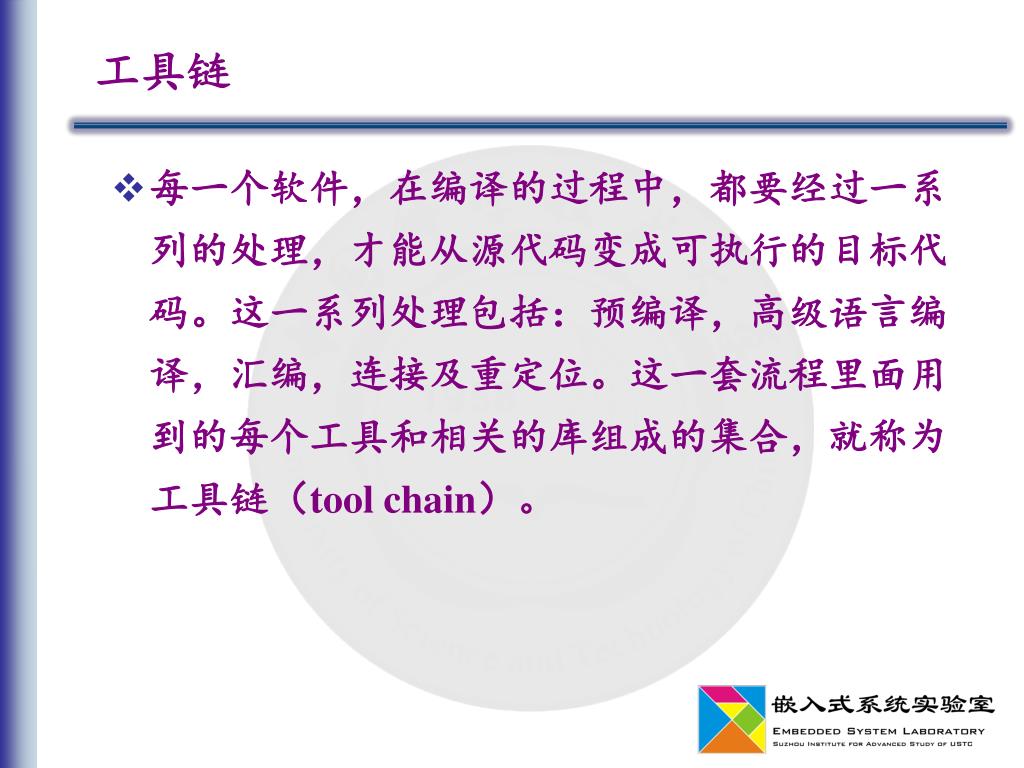 工具链

❖每一个软件，在编译的过程中，都要经过一系列的处理，才能从源代码变成可执行的目标代码。这一系列处理包括：预编译，高级语言编译，汇编，连接及重定位。这一套流程里面用到的每个工具和相关的库组成的集合，就称为工具链（tool chain）。

嵌入式系统实验室
EMBEDDED SYSTEM LABORATORY
SUZHOU INSTITUTE FOR ADVANCED STUDY OF USTC